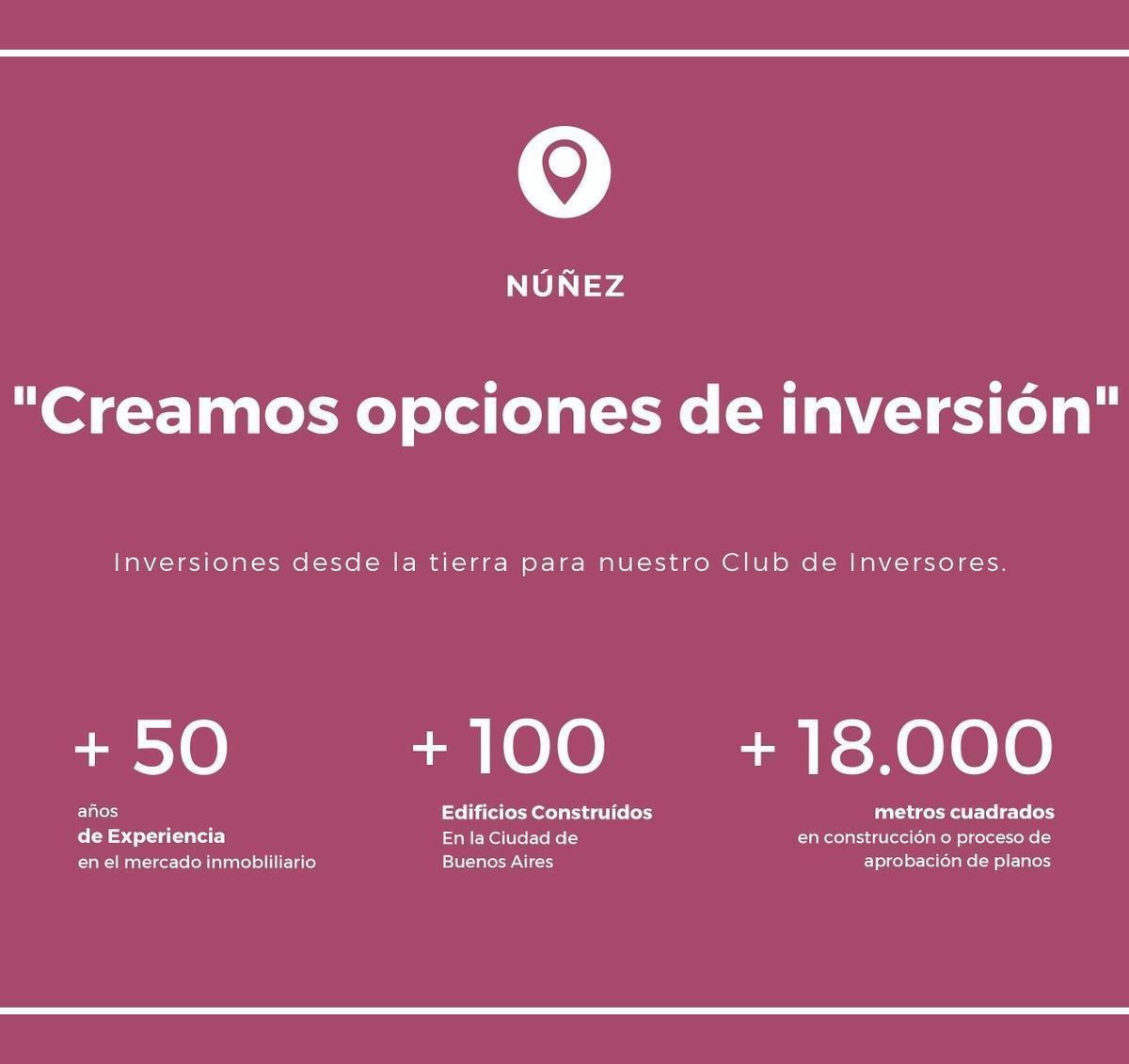 NÚÑEZ

"Creamos opciones de inversión"

Inversiones desde la tierra para nuestro Club de Inversores.

+ 50
años
de Experiencia
en el mercado inmobliliario

+ 100
Edificios Construídos
En la Ciudad de Buenos Aires

+ 18.000
metros cuadrados
en construcción o proceso de aprobación de planos